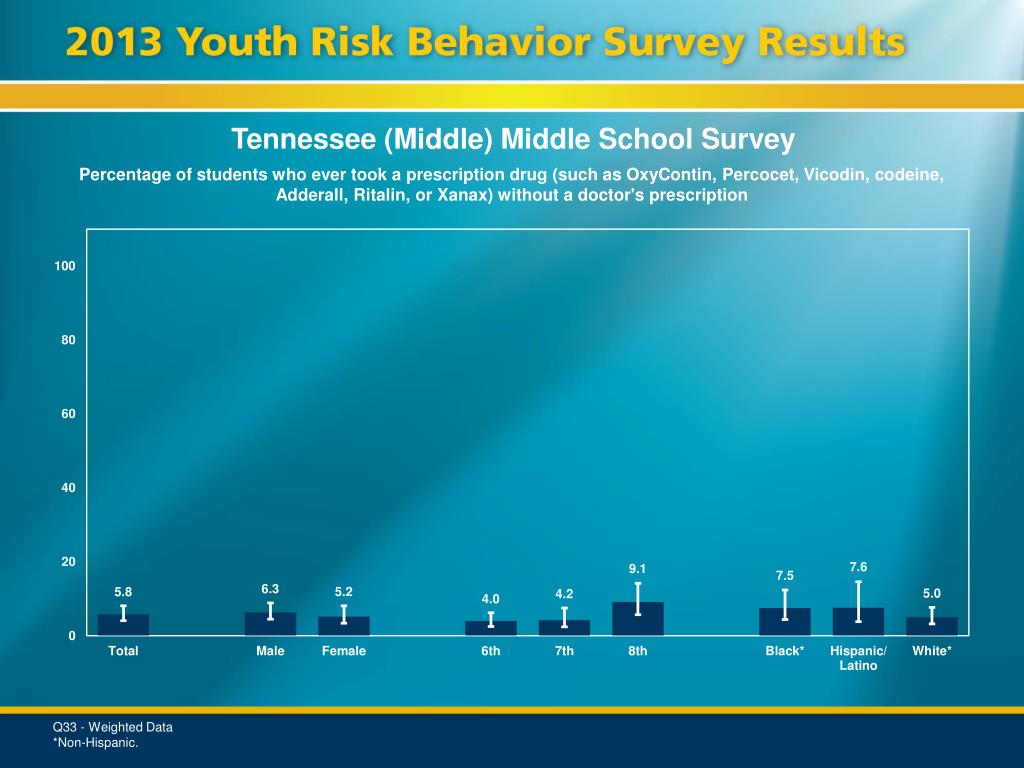 2013 Youth Risk Behavior Survey Results

Tennessee (Middle) Middle School Survey

Percentage of students who ever took a prescription drug (such as OxyContin, Percocet, Vicodin, codeine, Adderall, Ritalin, or Xanax) without a doctor's prescription

100
80
60
40
20
0

5.8
6.3
5.2
4.0
4.2
9.1
7.5
7.6
5.0

Total
Male
Female
6th
7th
8th
Black*
Hispanic/ Latino
White*

Q33 - Weighted Data
*Non-Hispanic.